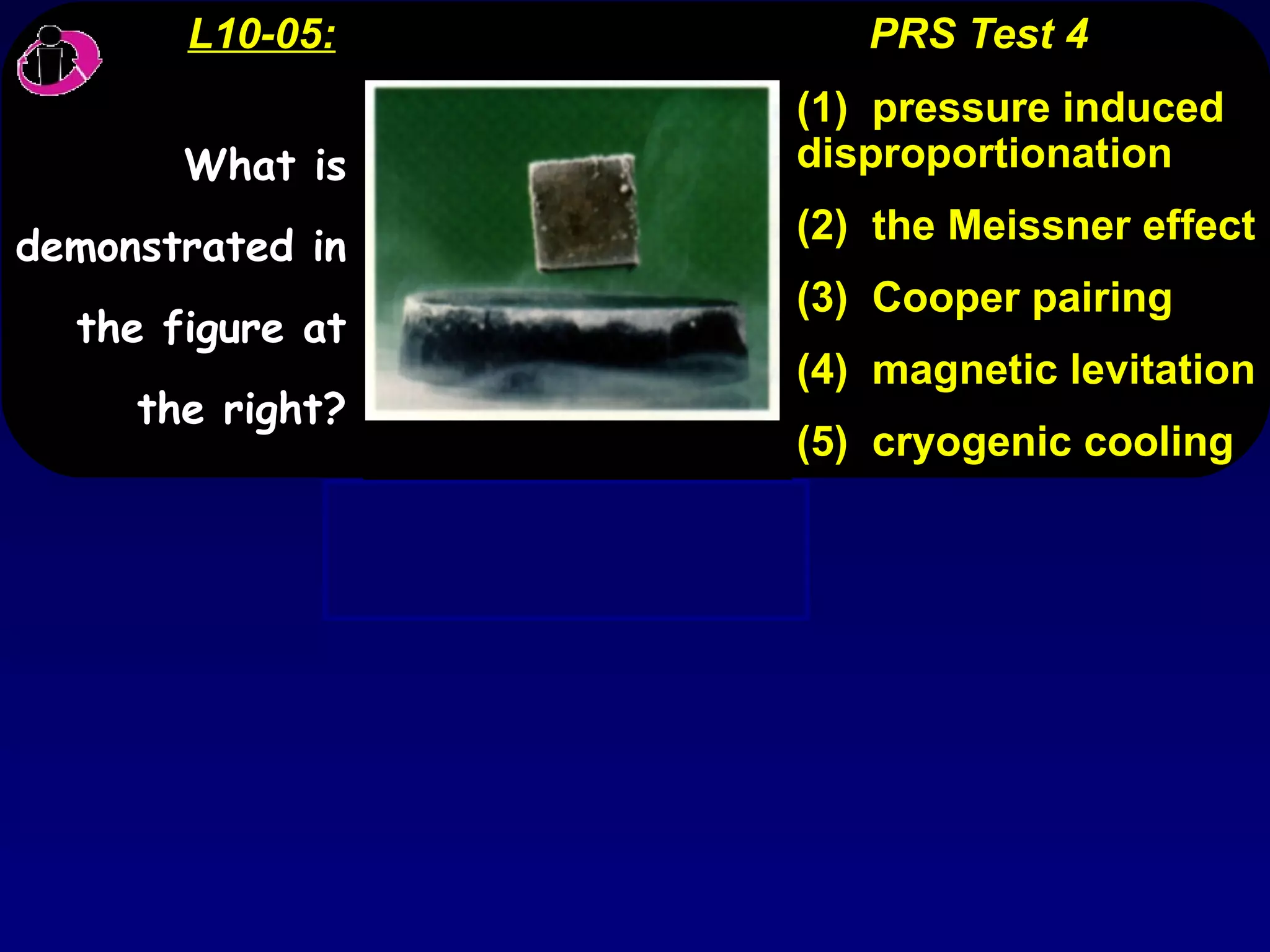 L10-05: PRS Test 4

What is demonstrated in the figure at the right?

(1) pressure induced disproportionation

(2) the Meissner effect

(3) Cooper pairing

(4) magnetic levitation

(5) cryogenic cooling